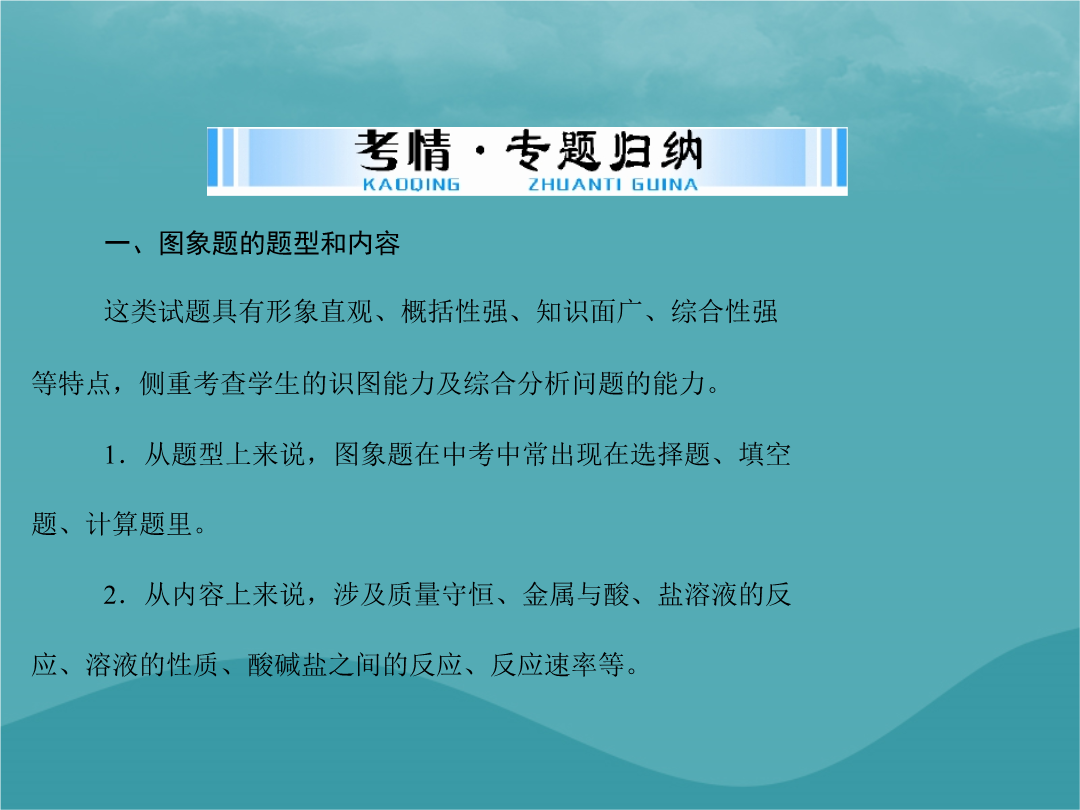 考情·专题归纳
KAOQING ZHUANTI GUINA

一、图象题的题型和内容

这类试题具有形象直观、概括性强、知识面广、综合性强等特点，侧重考查学生的识图能力及综合分析问题的能力。

1．从题型上来说，图象题在中考中常出现在选择题、填空题、计算题里。

2．从内容上来说，涉及质量守恒、金属与酸、盐溶液的反应、溶液的性质、酸碱盐之间的反应、反应速率等。